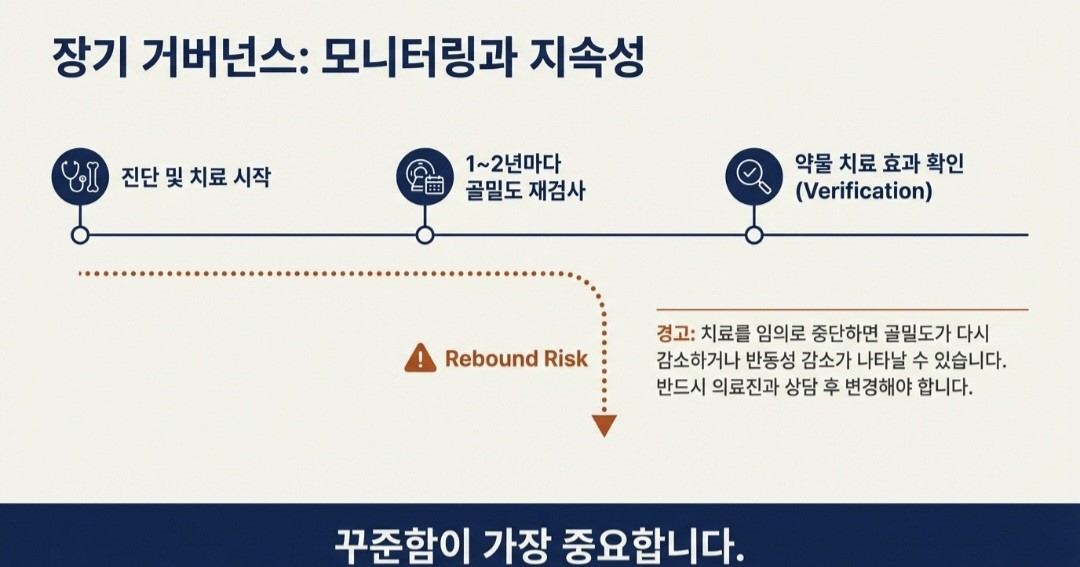 장기 거버넌스: 모니터링과 지속성

진단 및 치료 시작

1~2년마다 골밀도 재검사

약물 치료 효과 확인 (Verification)

Rebound Risk

경고: 치료를 임의로 중단하면 골밀도가 다시 감소하거나 반동성 감소가 나타날 수 있습니다. 반드시 의료진과 상담 후 변경해야 합니다.

꾸준함이 가장 중요합니다.